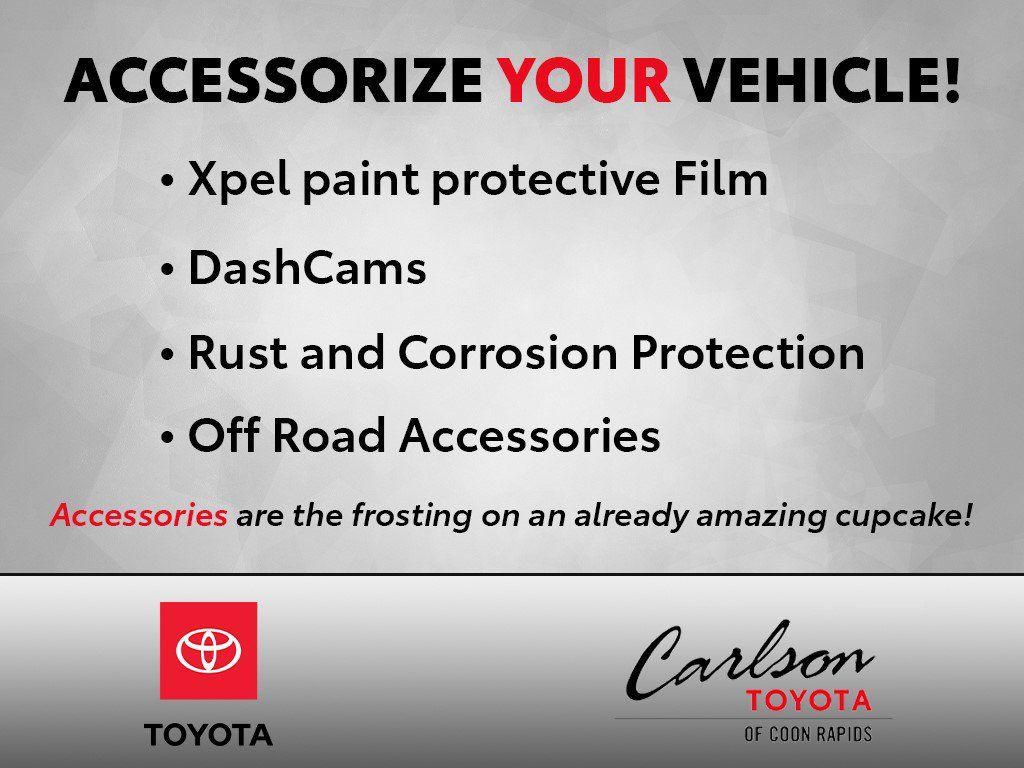 ACCESSORIZE YOUR VEHICLE!

• Xpel paint protective Film

• DashCams

• Rust and Corrosion Protection

• Off Road Accessories

Accessories are the frosting on an already amazing cupcake!

TOYOTA

Carlson
TOYOTA
OF COON RAPIDS